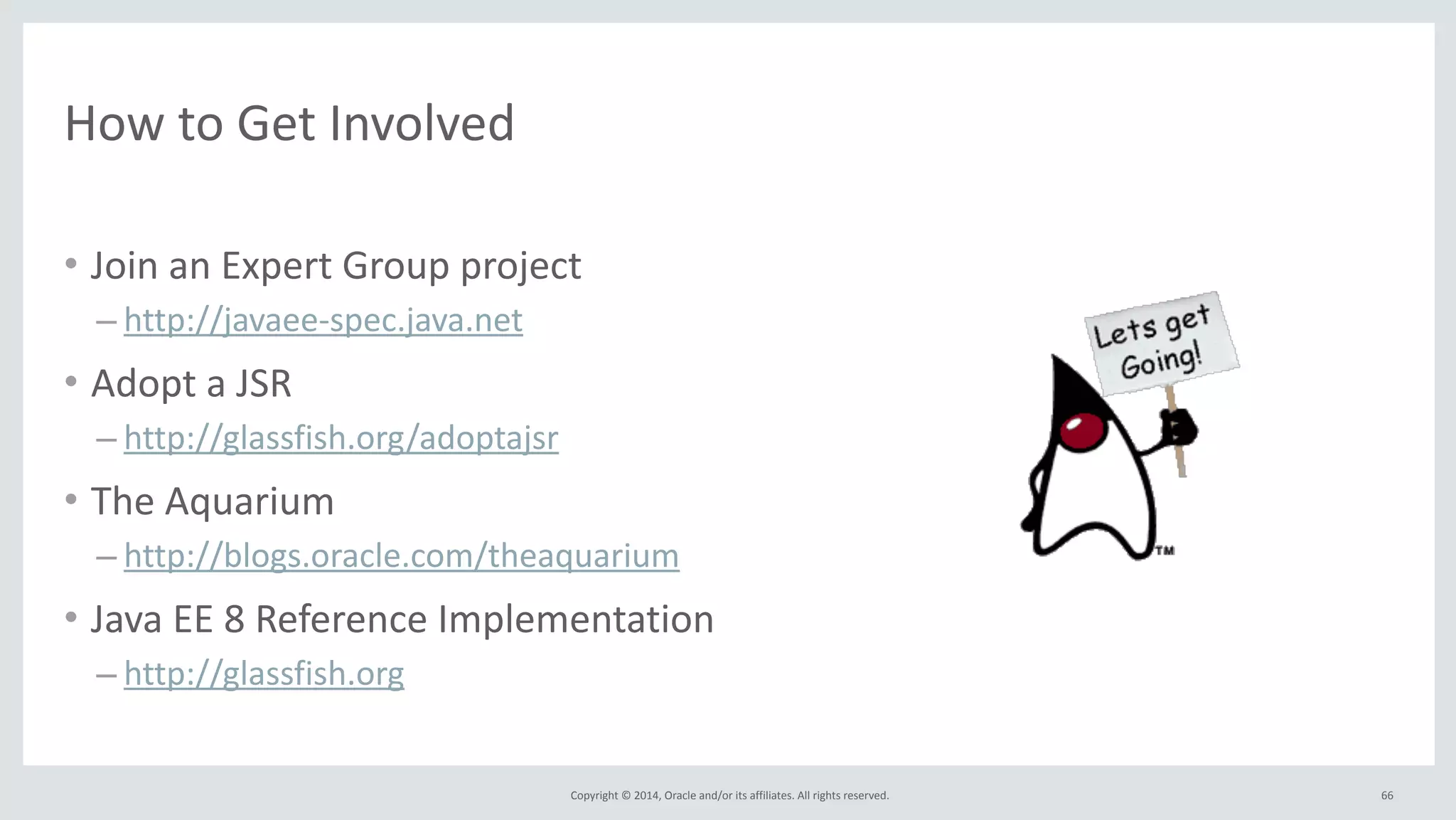 How to Get Involved

• Join an Expert Group project
– http://javaee-spec.java.net

• Adopt a JSR
– http://glassfish.org/adoptajsr

• The Aquarium
– http://blogs.oracle.com/theaquarium

• Java EE 8 Reference Implementation
– http://glassfish.org

Lets get Going!

TM

Copyright © 2014, Oracle and/or its affiliates. All rights reserved.

66